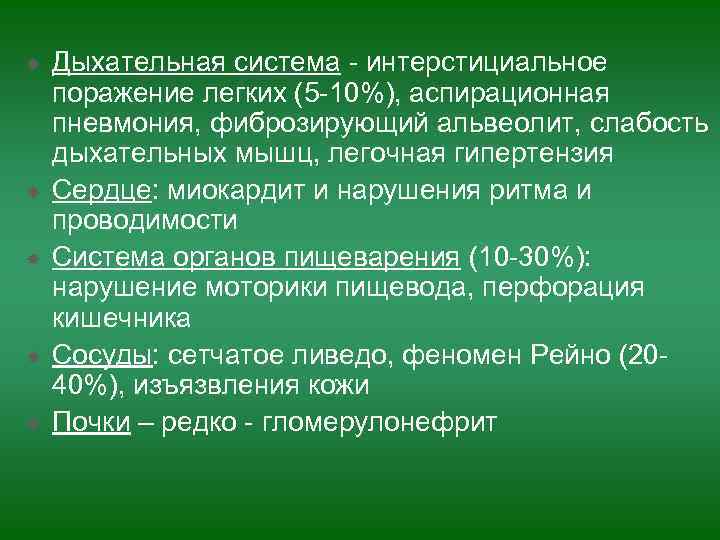 Дыхательная система - интерстициальное поражение легких (5-10%), аспирационная пневмония, фиброзирующий альвеолит, слабость дыхательных мышц, легочная гипертензия

Сердце: миокардит и нарушения ритма и проводимости

Система органов пищеварения (10-30%): нарушение моторики пищевода, перфорация кишечника

Сосуды: сетчатое ливедо, феномен Рейно (20-40%), изъязвления кожи

Почки – редко - гломерулонефрит